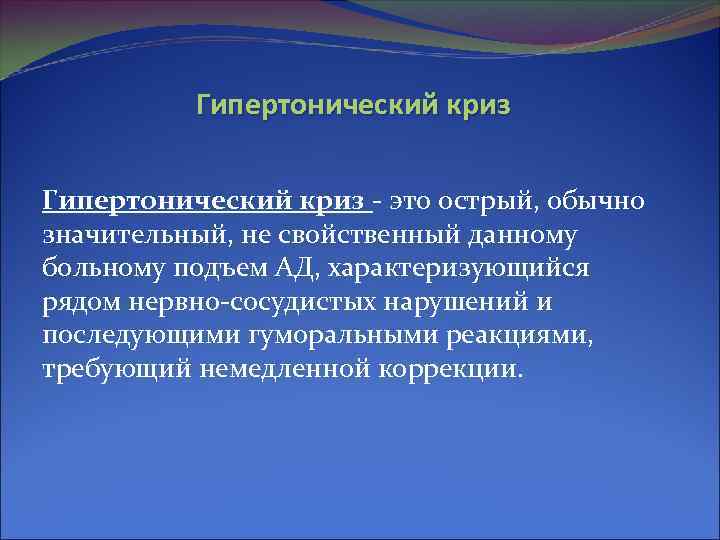 Гипертонический криз

Гипертонический криз - это острый, обычно значительный, не свойственный данному больному подъем АД, характеризующийся рядом нервно-сосудистых нарушений и последующими гуморальными реакциями, требующий немедленной коррекции.